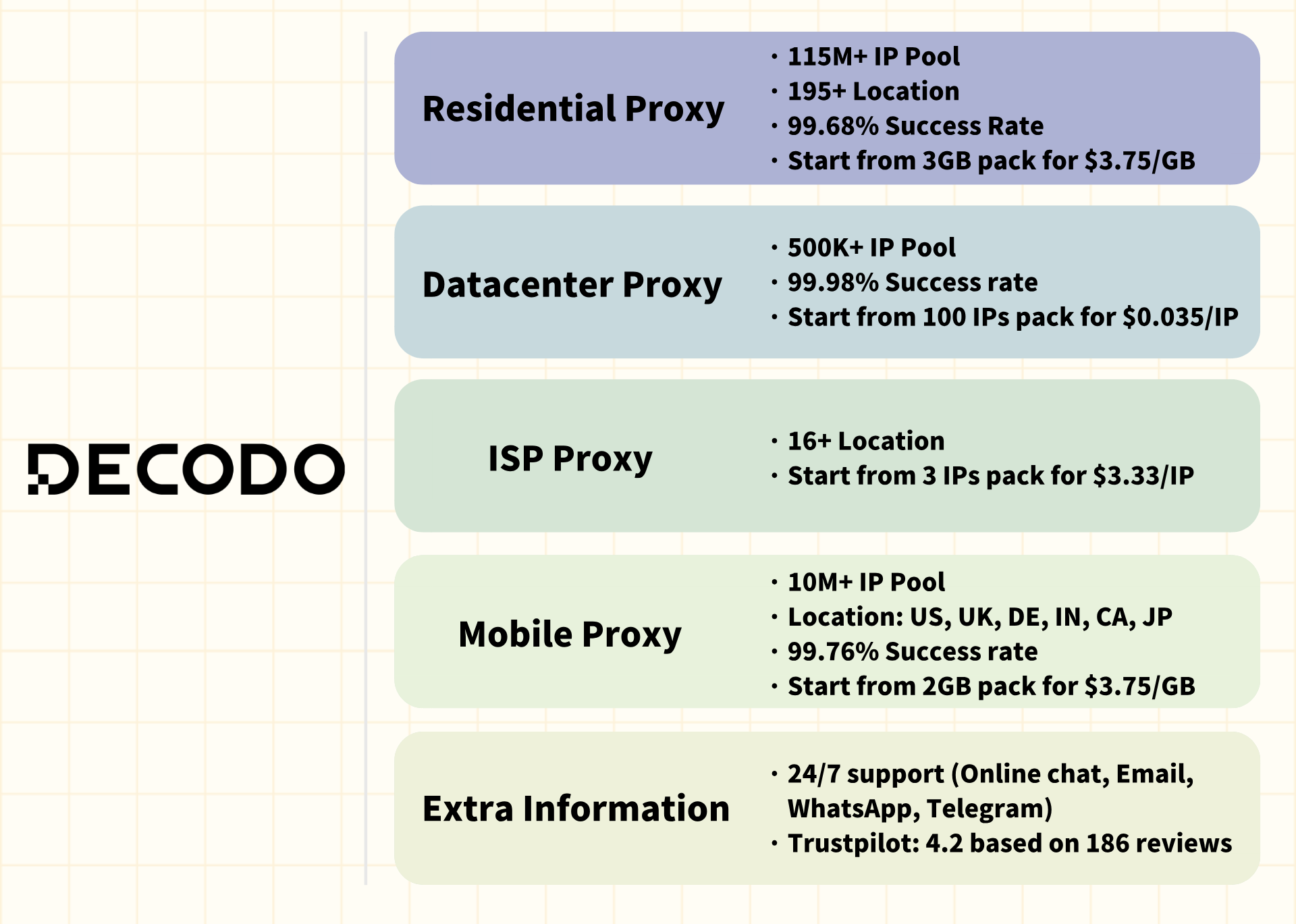 DECODO

Residential Proxy
• 115M+ IP Pool
• 195+ Location
• 99.68% Success Rate
• Start from 3GB pack for \$3.75/GB

Datacenter Proxy
• 500K+ IP Pool
• 99.98% Success rate
• Start from 100 IPs pack for \$0.035/IP

ISP Proxy
• 16+ Location
• Start from 3 IPs pack for \$3.33/IP

Mobile Proxy
• 10M+ IP Pool
• Location: US, UK, DE, IN, CA, JP
• 99.76% Success rate
• Start from 2GB pack for \$3.75/GB

Extra Information
• 24/7 support (Online chat, Email, WhatsApp, Telegram)
• Trustpilot: 4.2 based on 186 reviews